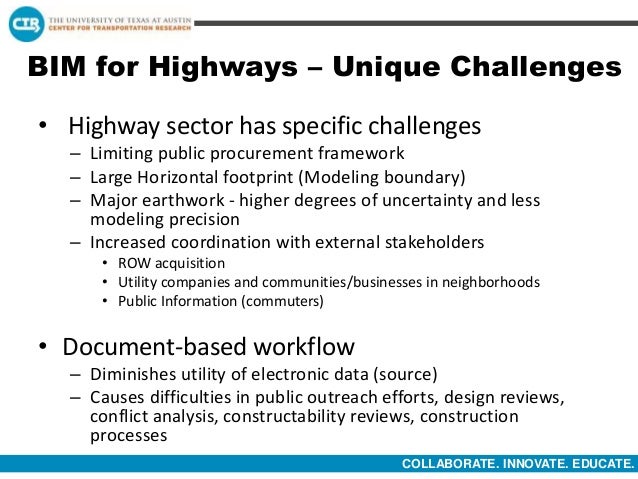 CTR THE UNIVERSITY OF TEXAS AT AUSTIN CENTER FOR TRANSPORTATION RESEARCH

BIM for Highways – Unique Challenges

• Highway sector has specific challenges
– Limiting public procurement framework
– Large Horizontal footprint (Modeling boundary)
– Major earthwork - higher degrees of uncertainty and less modeling precision
– Increased coordination with external stakeholders
• ROW acquisition
• Utility companies and communities/businesses in neighborhoods
• Public Information (commuters)

• Document-based workflow
– Diminishes utility of electronic data (source)
– Causes difficulties in public outreach efforts, design reviews, conflict analysis, constructability reviews, construction processes

COLLABORATE. INNOVATE. EDUCATE.